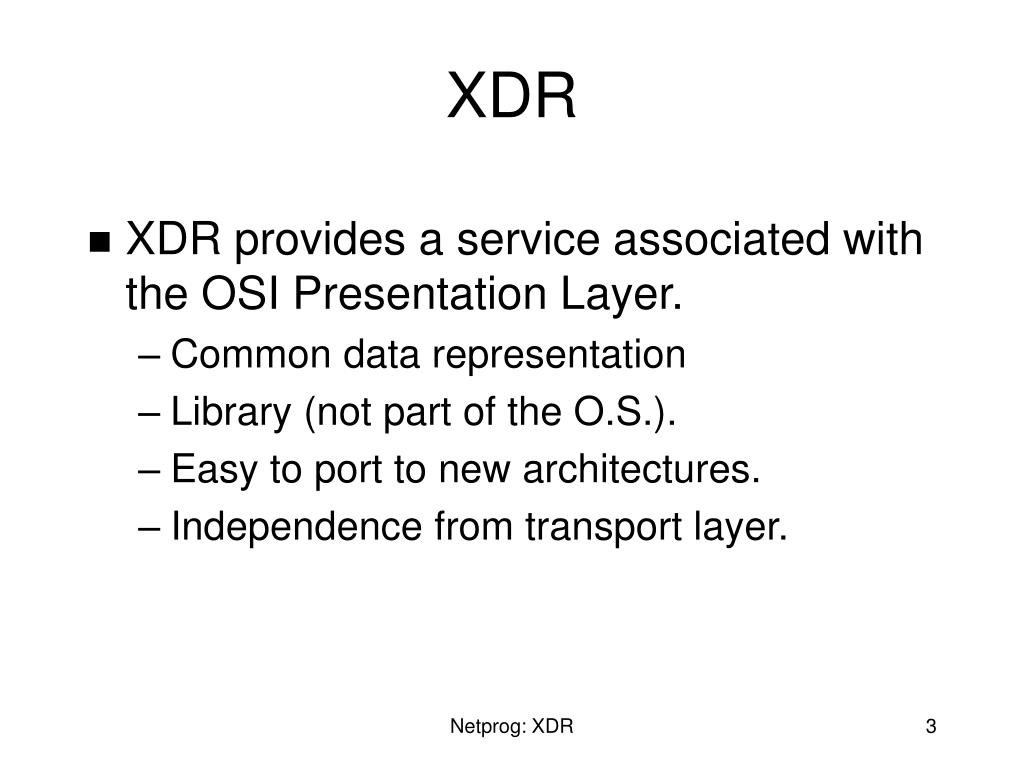 XDR

■ XDR provides a service associated with the OSI Presentation Layer.
– Common data representation
– Library (not part of the O.S.).
– Easy to port to new architectures.
– Independence from transport layer.

Netprog: XDR

3